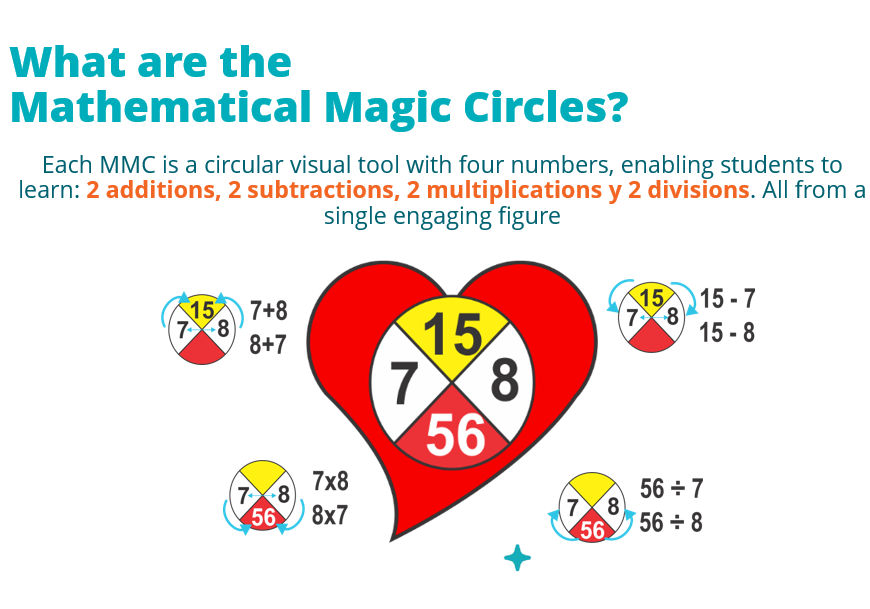 What are the Mathematical Magic Circles?

Each MMC is a circular visual tool with four numbers, enabling students to learn: 2 additions, 2 subtractions, 2 multiplications y 2 divisions. All from a single engaging figure

15
7 8
7+8
8+7

15
7 8
56

15
7 8
15 - 7
15 - 8

7 8
56
7x8
8x7

7 8
56
56 ÷ 7
56 ÷ 8